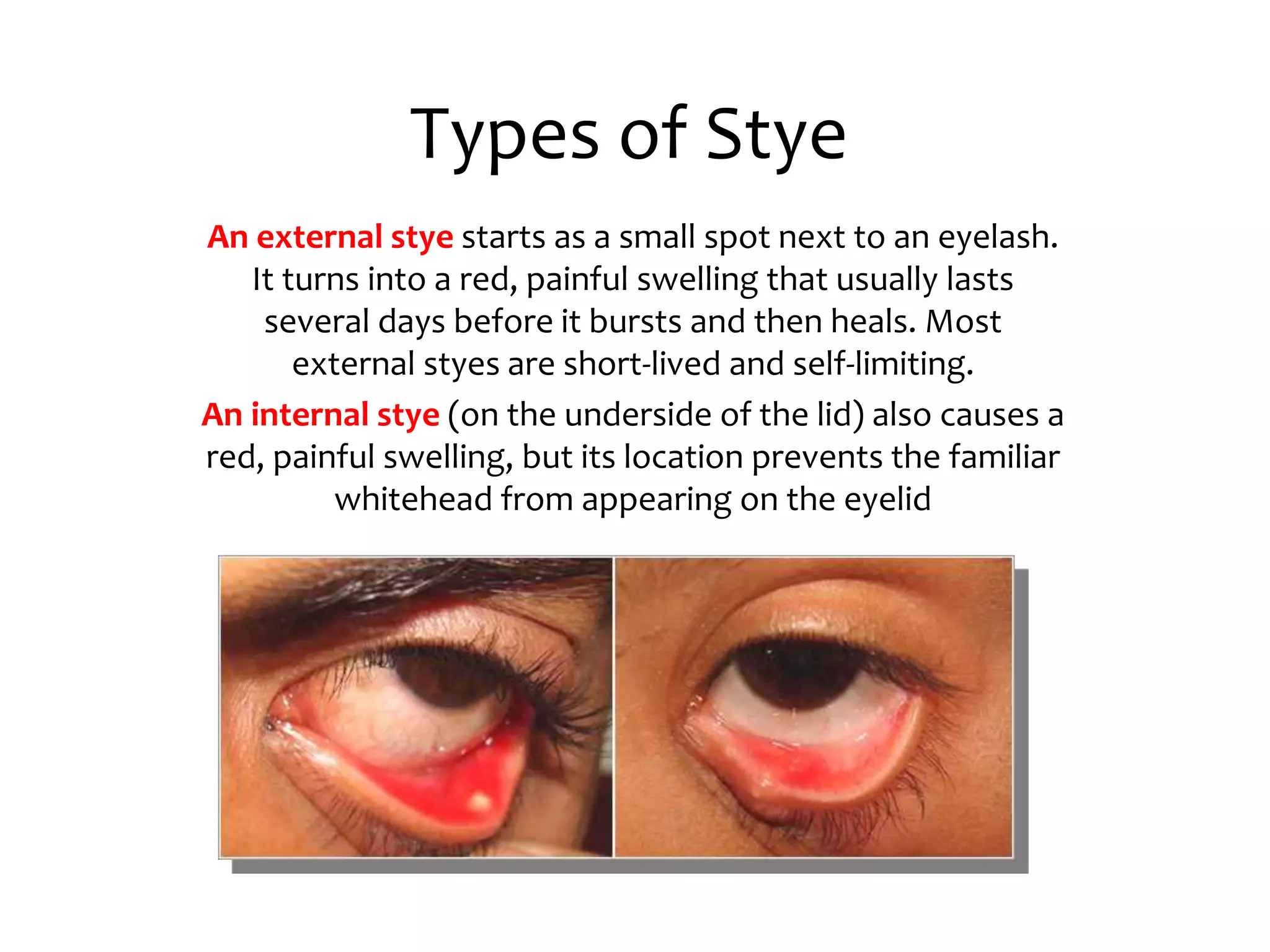 Types of Stye

An external stye starts as a small spot next to an eyelash. It turns into a red, painful swelling that usually lasts several days before it bursts and then heals. Most external styes are short-lived and self-limiting.

An internal stye (on the underside of the lid) also causes a red, painful swelling, but its location prevents the familiar whitehead from appearing on the eyelid